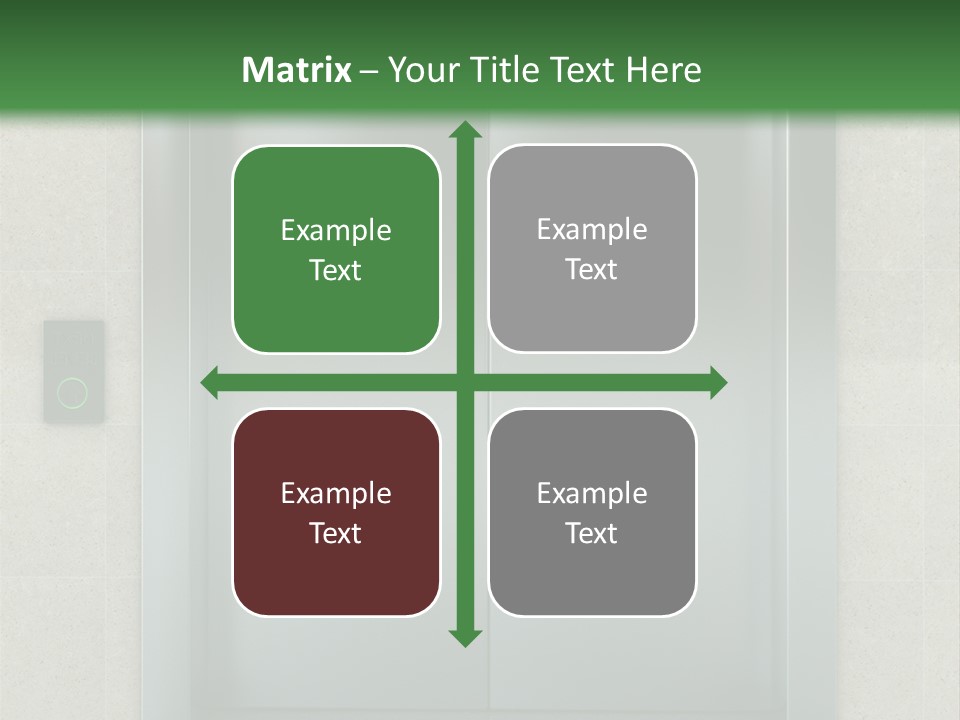 Matrix – Your Title Text Here

Example Text

Example Text

Example Text

Example Text